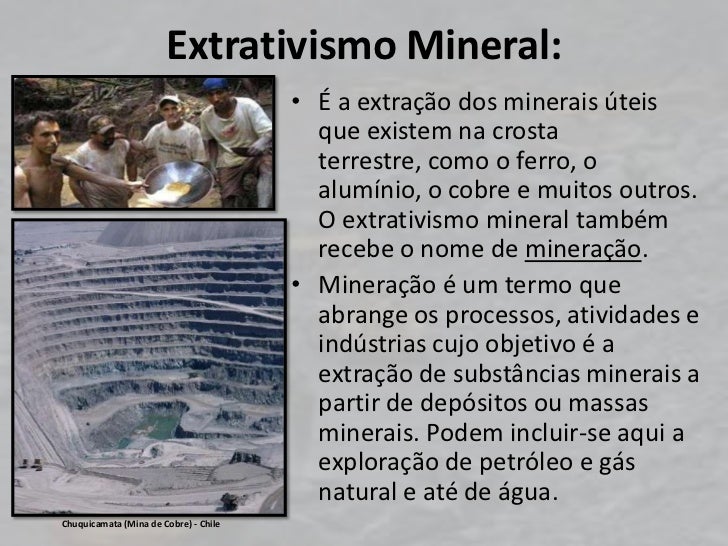 Extrativismo Mineral:

• É a extração dos minerais úteis que existem na crosta terrestre, como o ferro, o alumínio, o cobre e muitos outros. O extrativismo mineral também recebe o nome de mineração.

• Mineração é um termo que abrange os processos, atividades e indústrias cujo objetivo é a extração de substâncias minerais a partir de depósitos ou massas minerais. Podem incluir-se aqui a exploração de petróleo e gás natural e até de água.

Chuquicamata (Mina de Cobre) - Chile